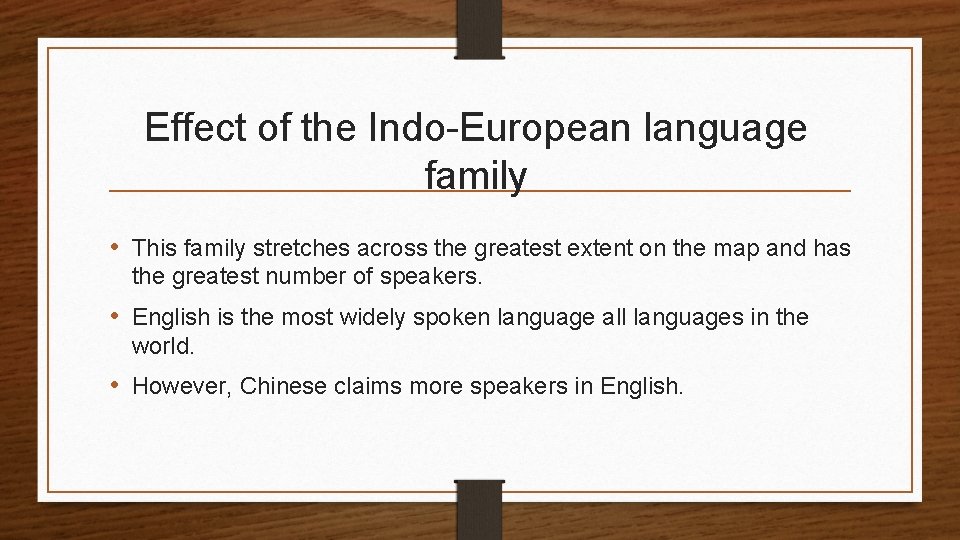 Effect of the Indo-European language family

• This family stretches across the greatest extent on the map and has the greatest number of speakers.

• English is the most widely spoken language all languages in the world.

• However, Chinese claims more speakers in English.